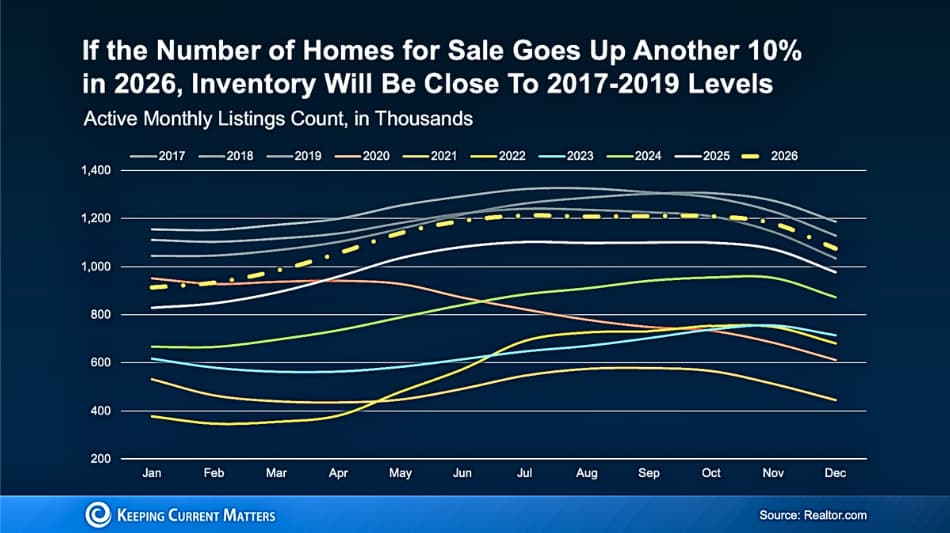 If the Number of Homes for Sale Goes Up Another 10% in 2026, Inventory Will Be Close To 2017-2019 Levels

Active Monthly Listings Count, in Thousands

2017 2018 2019 2020 2021 2022 2023 2024 2025 2026

1,400
1,200
1,000
800
600
400
200

Jan Feb Mar Apr May Jun Jul Aug Sep Oct Nov Dec

KEEPING CURRENT MATTERS

Source: Realtor.com